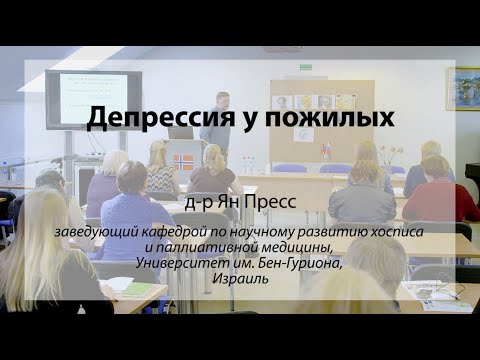 Депрессия у пожилых

д-р Ян Пресс

заведующий кафедрой по научному развитию хосписа и паллиативной медицины, Университет им. Бен-Гуриона, Израиль